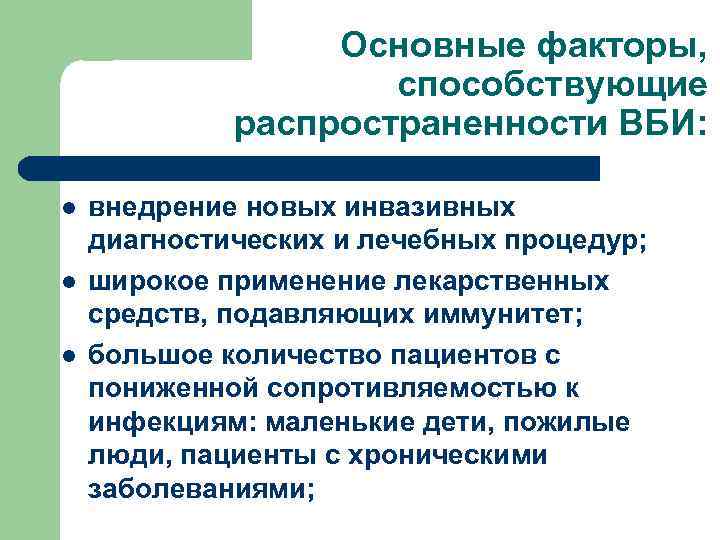 Основные факторы, способствующие распространенности ВБИ:

- внедрение новых инвазивных диагностических и лечебных процедур;
- широкое применение лекарственных средств, подавляющих иммунитет;
- большое количество пациентов с пониженной сопротивляемостью к инфекциям: маленькие дети, пожилые люди, пациенты с хроническими заболеваниями;